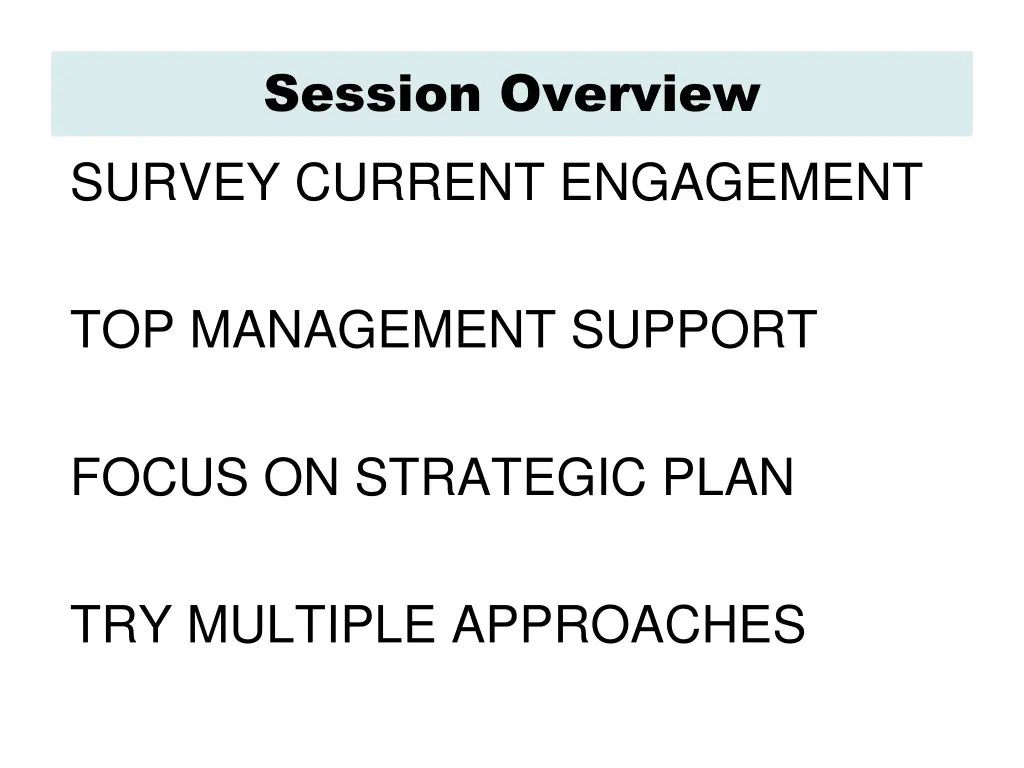 Session Overview

SURVEY CURRENT ENGAGEMENT

TOP MANAGEMENT SUPPORT

FOCUS ON STRATEGIC PLAN

TRY MULTIPLE APPROACHES